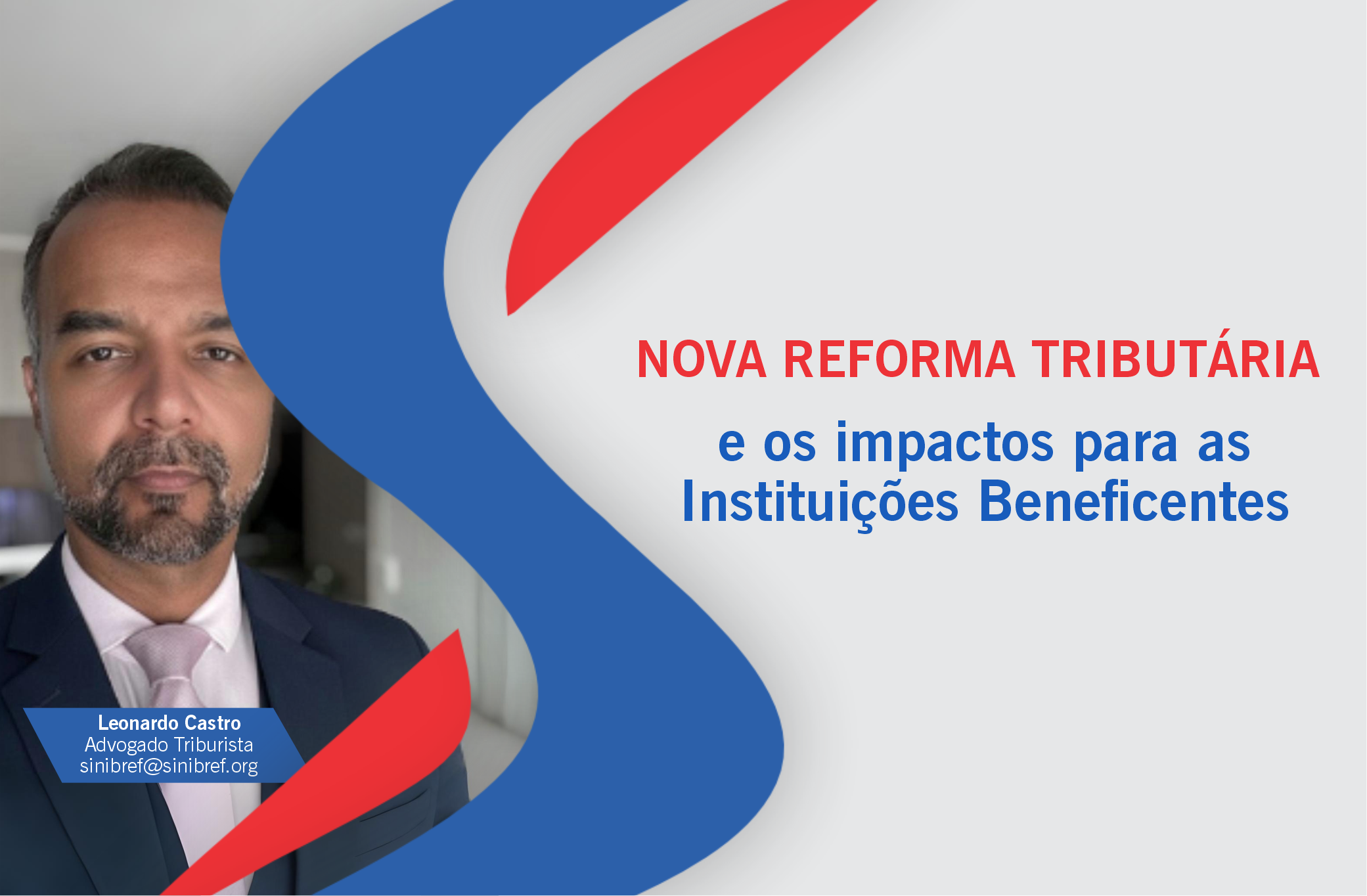 NOVA REFORMA TRIBUTÁRIA

e os impactos para as Instituições Beneficentes

Leonardo Castro
Advogado Triburista
sinibref@sinibref.org